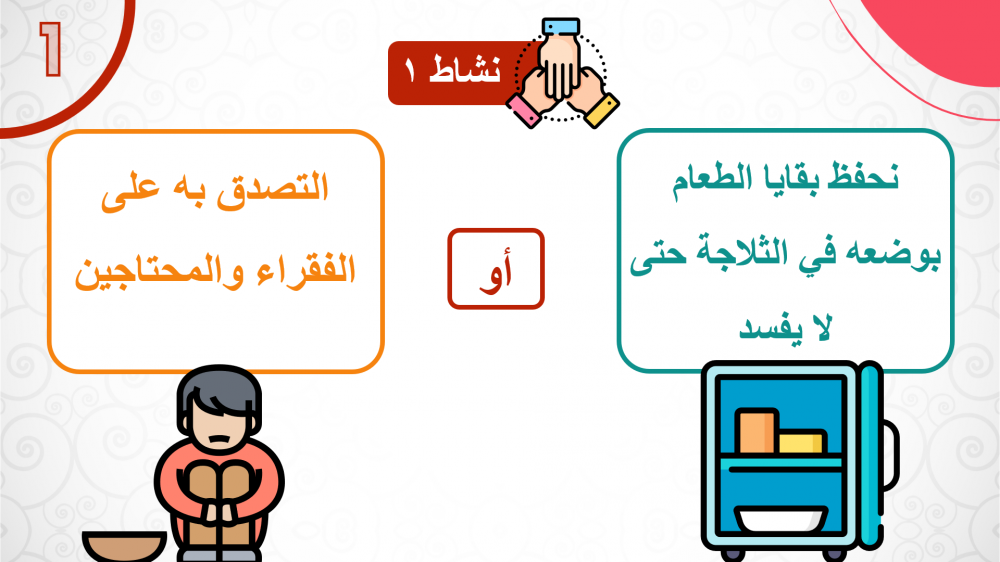 1

نشاط ١

نحفظ بقايا الطعام بوضعه في الثلاجة حتى لا يفسد

أو

التصدق به على الفقراء والمحتاجين